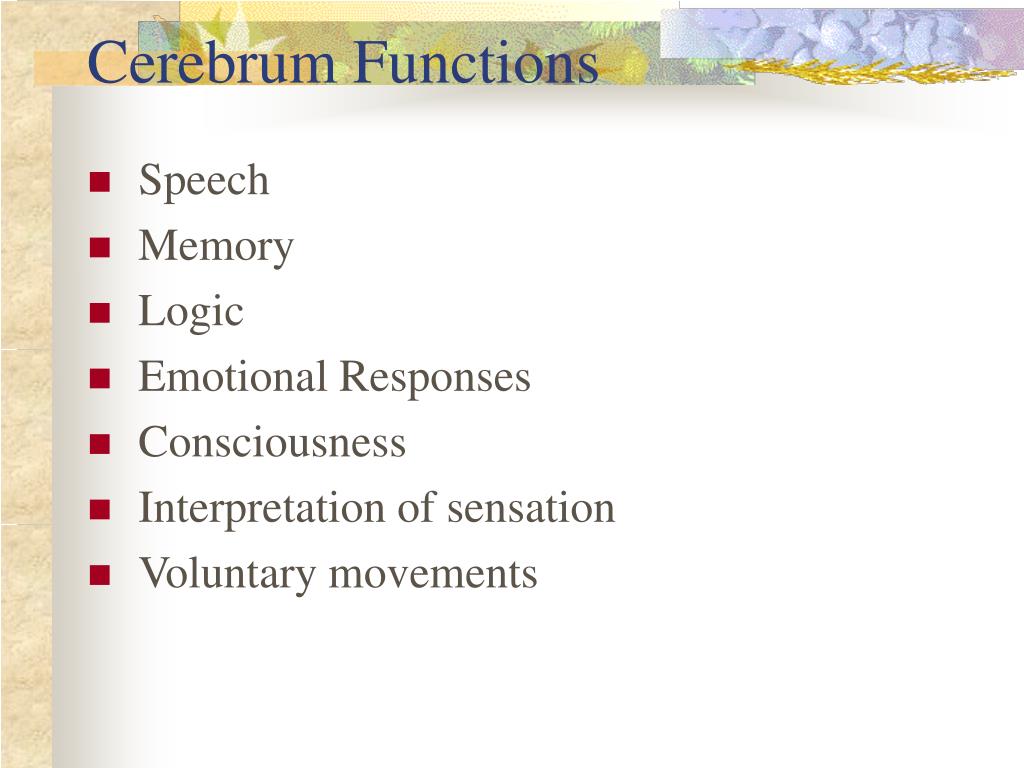 Cerebrum Functions

- Speech
- Memory
- Logic
- Emotional Responses
- Consciousness
- Interpretation of sensation
- Voluntary movements